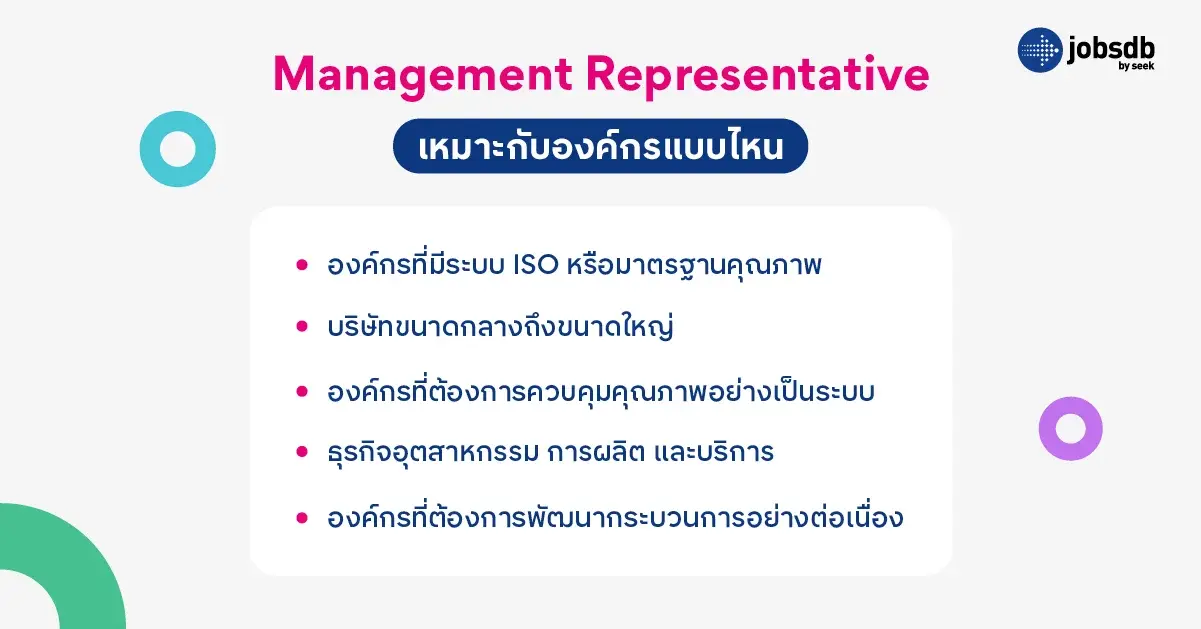 jobsdb
by seek

Management Representative

เหมาะกับองค์กรแบบไหน

• องค์กรที่มีระบบ ISO หรือมาตรฐานคุณภาพ
• บริษัทขนาดกลางถึงขนาดใหญ่
• องค์กรที่ต้องการควบคุมคุณภาพอย่างเป็นระบบ
• ธุรกิจอุตสาหกรรม การผลิต และบริการ
• องค์กรที่ต้องการพัฒนากระบวนการอย่างต่อเนื่อง